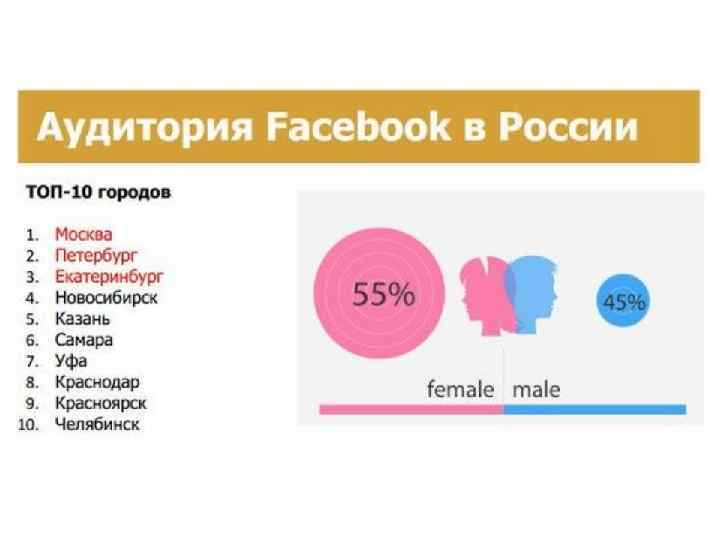 Аудитория Facebook в России

ТОП-10 городов

1. Москва
2. Петербург
3. Екатеринбург
4. Новосибирск
5. Казань
6. Самара
7. Уфа
8. Краснодар
9. Красноярск
10. Челябинск

55%

45%

female male